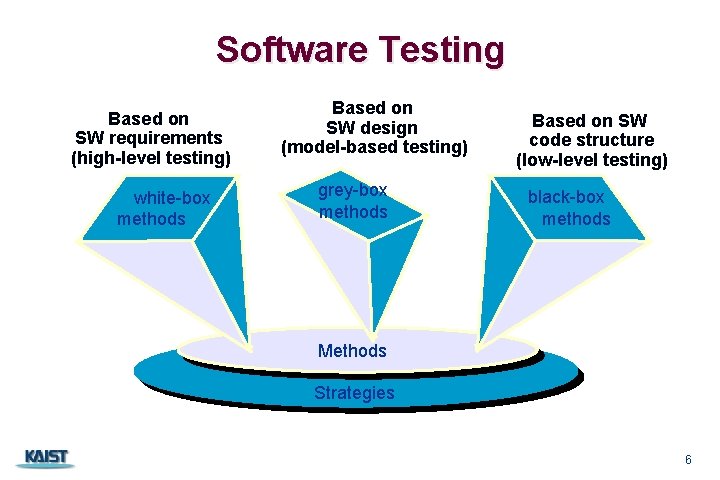 Software Testing

Based on
SW requirements
(high-level testing)

Based on
SW design
(model-based testing)

Based on SW
code structure
(low-level testing)

white-box
methods

grey-box
methods

black-box
methods

Methods

Strategies

KAIST

6